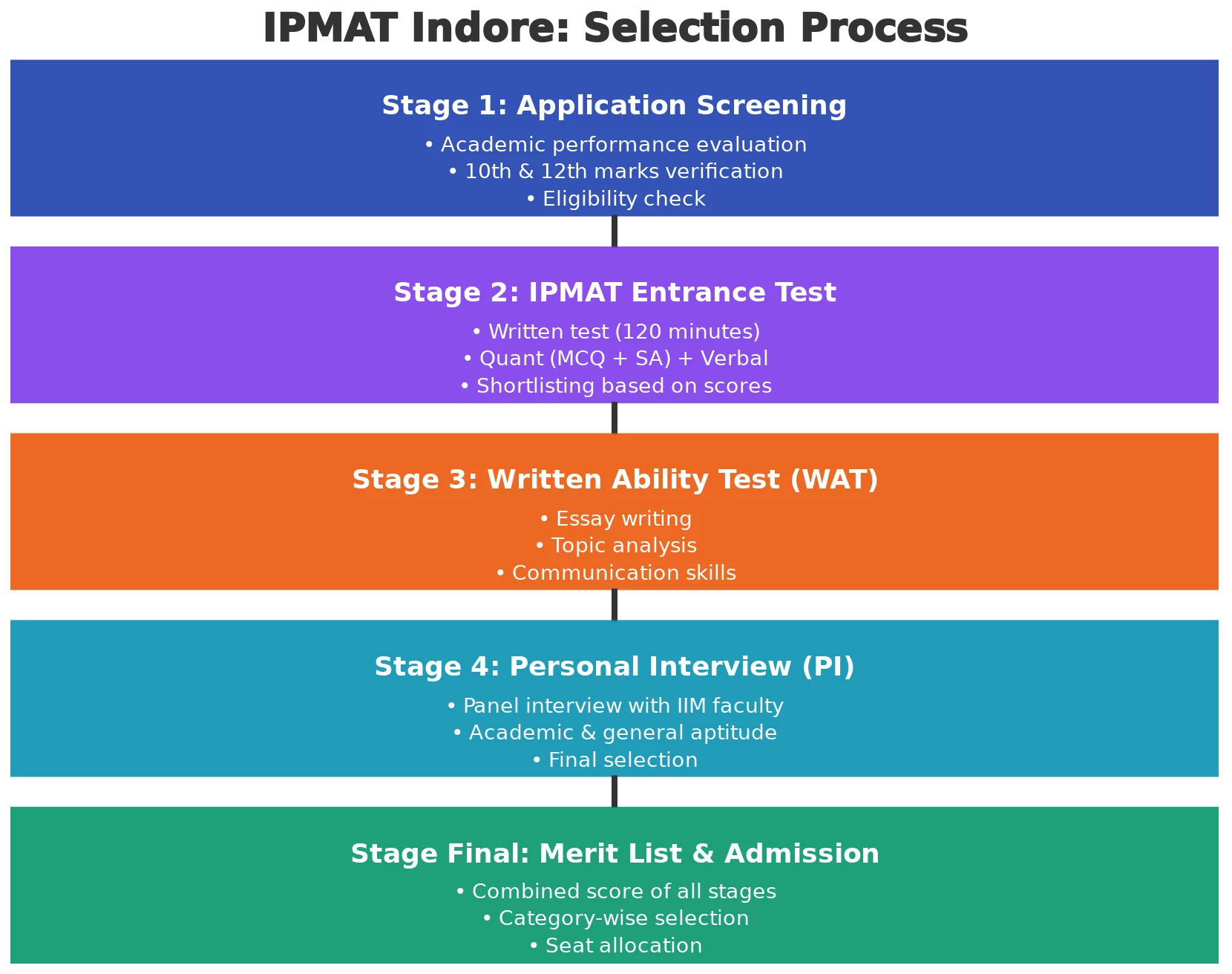 IPMAT Indore: Selection Process

Stage 1: Application Screening
• Academic performance evaluation
• 10th & 12th marks verification
• Eligibility check

Stage 2: IPMAT Entrance Test
• Written test (120 minutes)
• Quant (MCQ + SA) + Verbal
• Shortlisting based on scores

Stage 3: Written Ability Test (WAT)
• Essay writing
• Topic analysis
• Communication skills

Stage 4: Personal Interview (PI)
• Panel interview with IIM faculty
• Academic & general aptitude
• Final selection

Stage Final: Merit List & Admission
• Combined score of all stages
• Category-wise selection
• Seat allocation